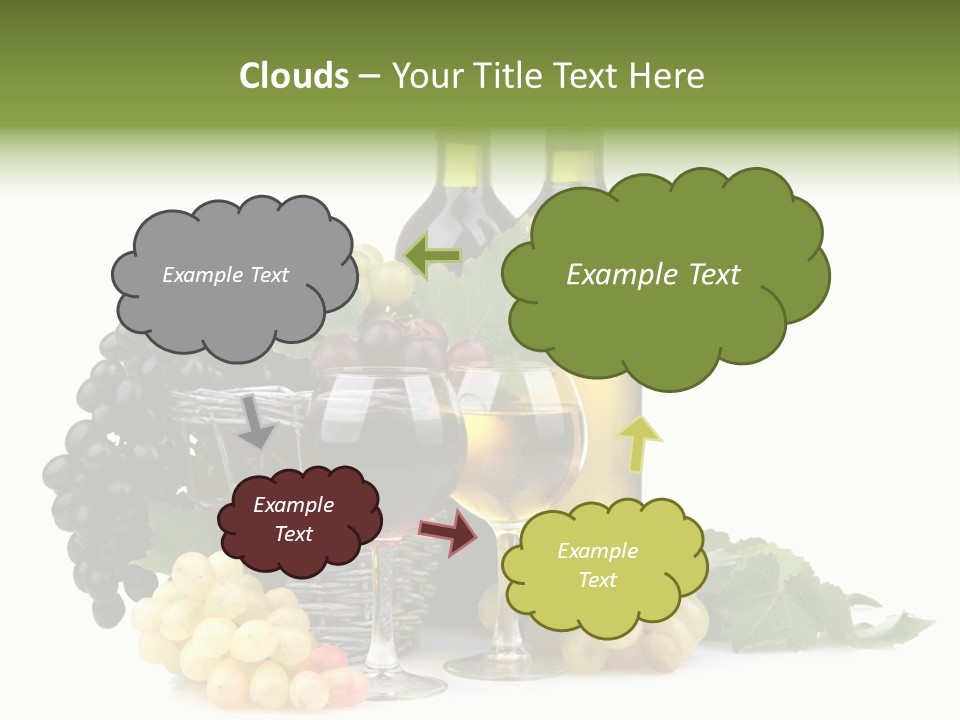 Clouds – Your Title Text Here

Example Text

Example Text

Example Text

Example Text